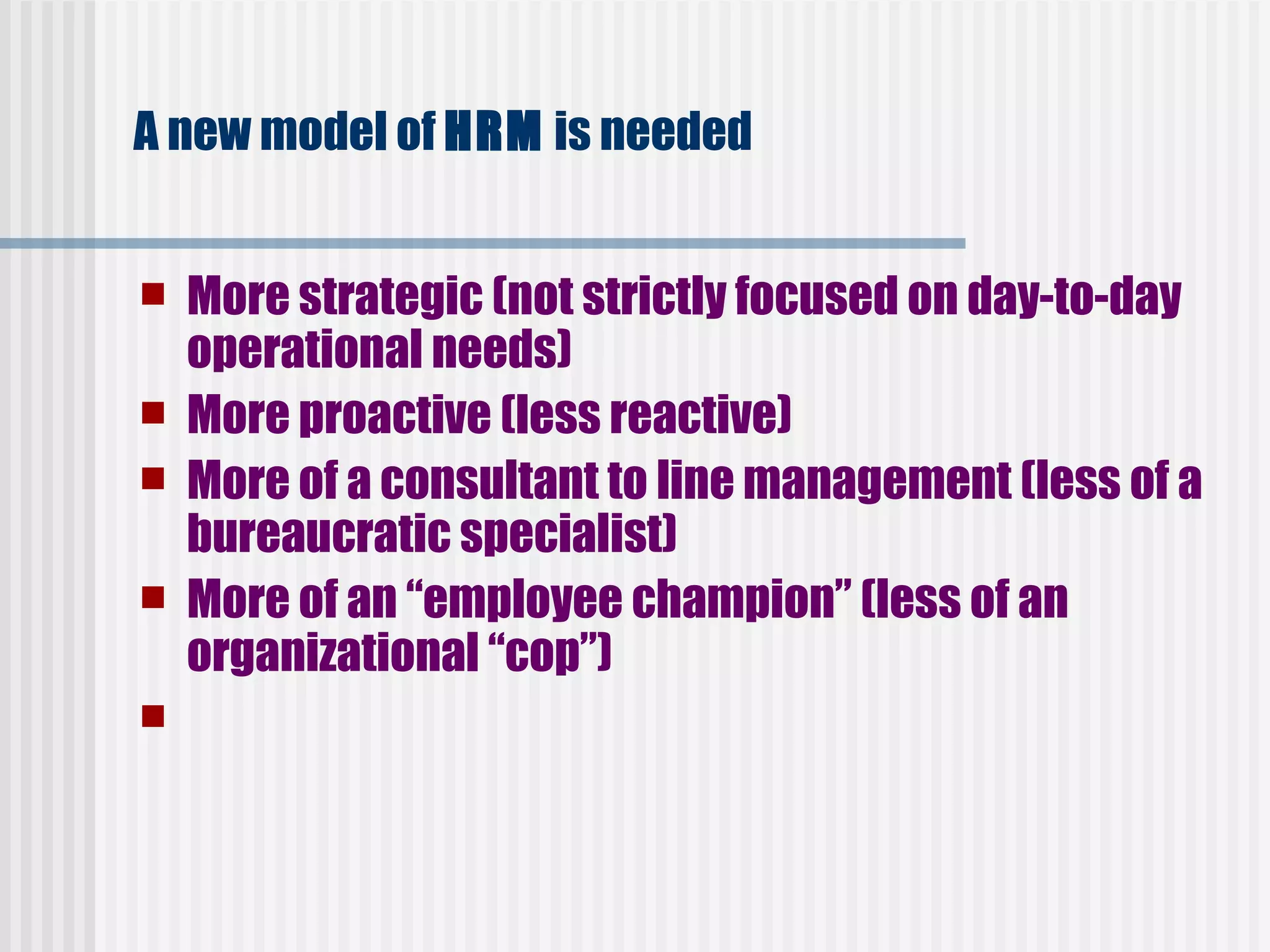 A new model of HRM is needed

- More strategic (not strictly focused on day-to-day operational needs)
- More proactive (less reactive)
- More of a consultant to line management (less of a bureaucratic specialist)
- More of an “employee champion” (less of an organizational “cop”)